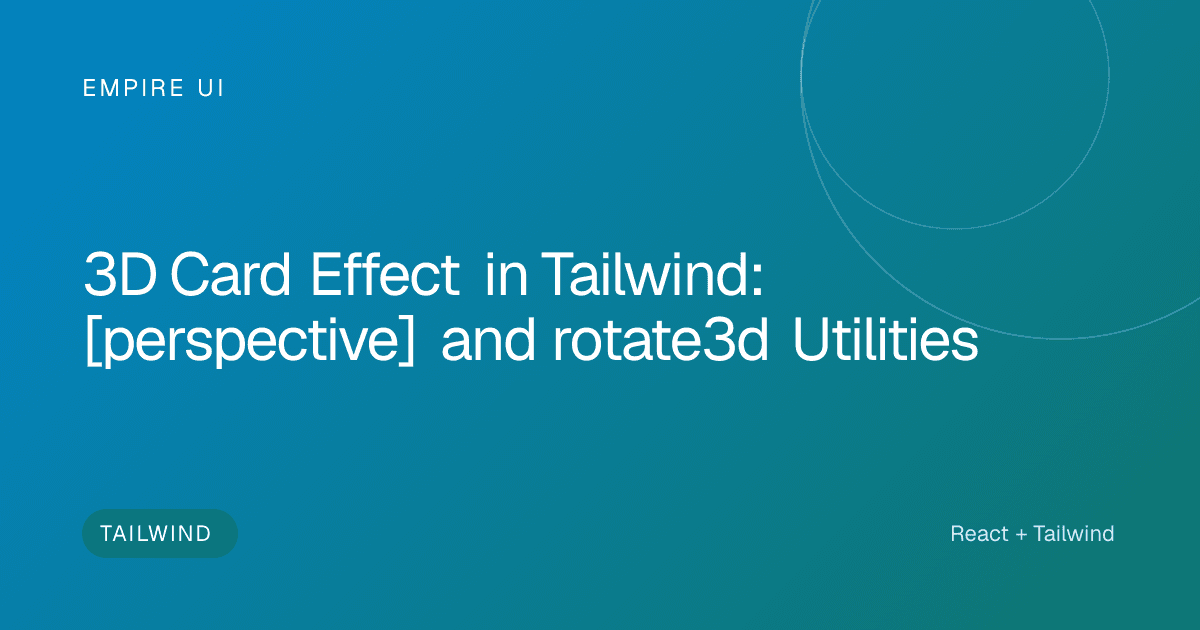 EMPIRE UI

3D Card Effect in Tailwind: [perspective] and rotate3d Utilities

TAILWIND

React + Tailwind